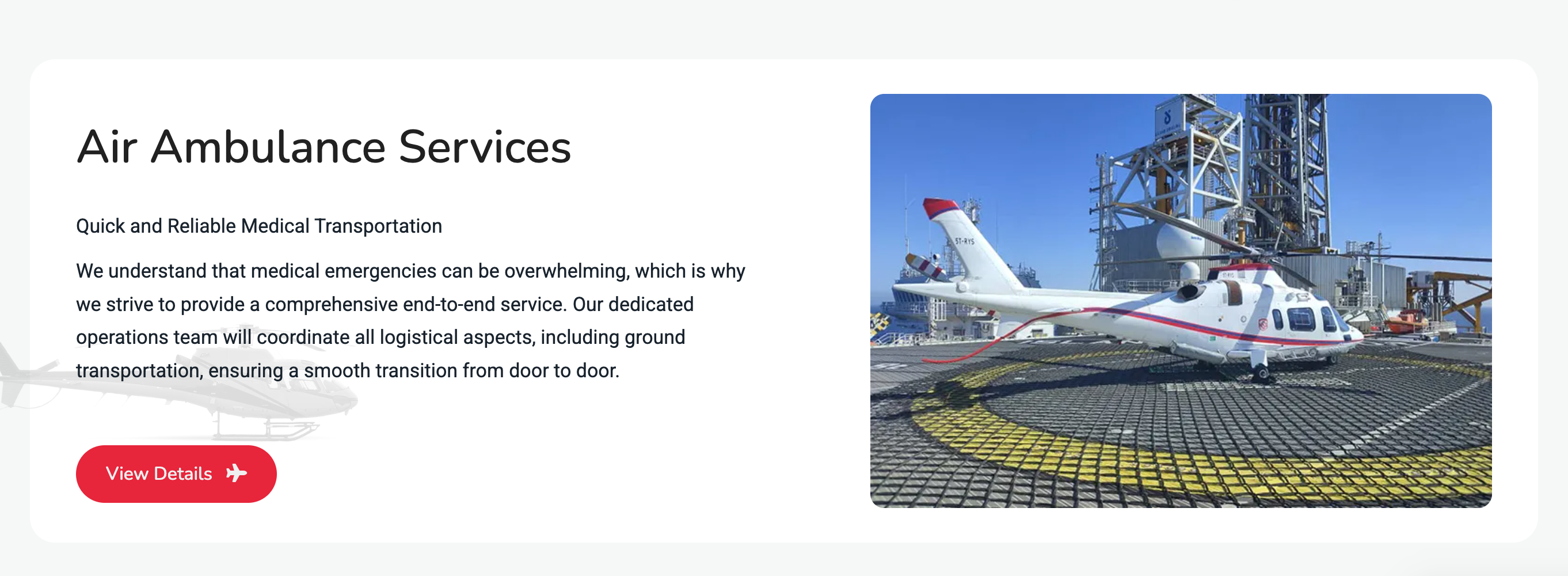 Air Ambulance Services

Quick and Reliable Medical Transportation

We understand that medical emergencies can be overwhelming, which is why we strive to provide a comprehensive end-to-end service. Our dedicated operations team will coordinate all logistical aspects, including ground transportation, ensuring a smooth transition from door to door.

View Details

5T-RYS